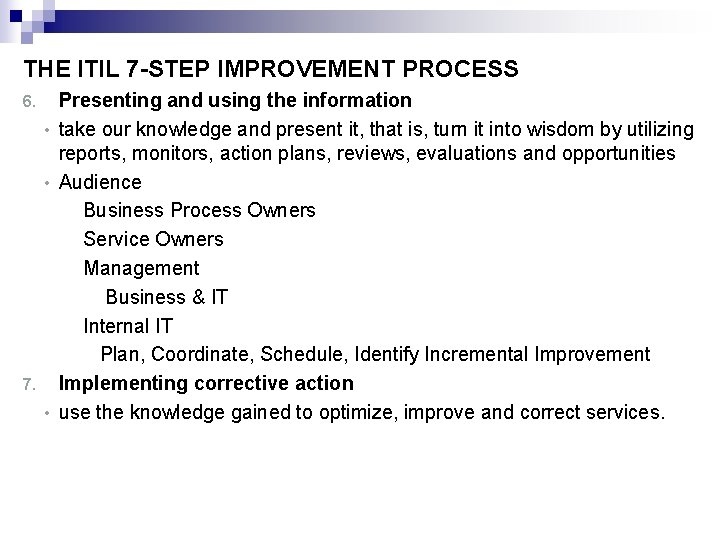 THE ITIL 7-STEP IMPROVEMENT PROCESS

6. Presenting and using the information

• take our knowledge and present it, that is, turn it into wisdom by utilizing reports, monitors, action plans, reviews, evaluations and opportunities

• Audience

Business Process Owners

Service Owners

Management

Business & IT

Internal IT

Plan, Coordinate, Schedule, Identify Incremental Improvement

7. Implementing corrective action

• use the knowledge gained to optimize, improve and correct services.